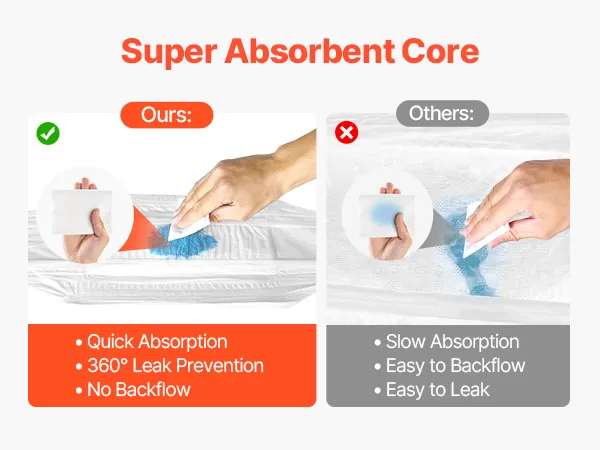 Super Absorbent Core

Ours:

• Quick Absorption
• 360° Leak Prevention
• No Backflow

Others:

• Slow Absorption
• Easy to Backflow
• Easy to Leak